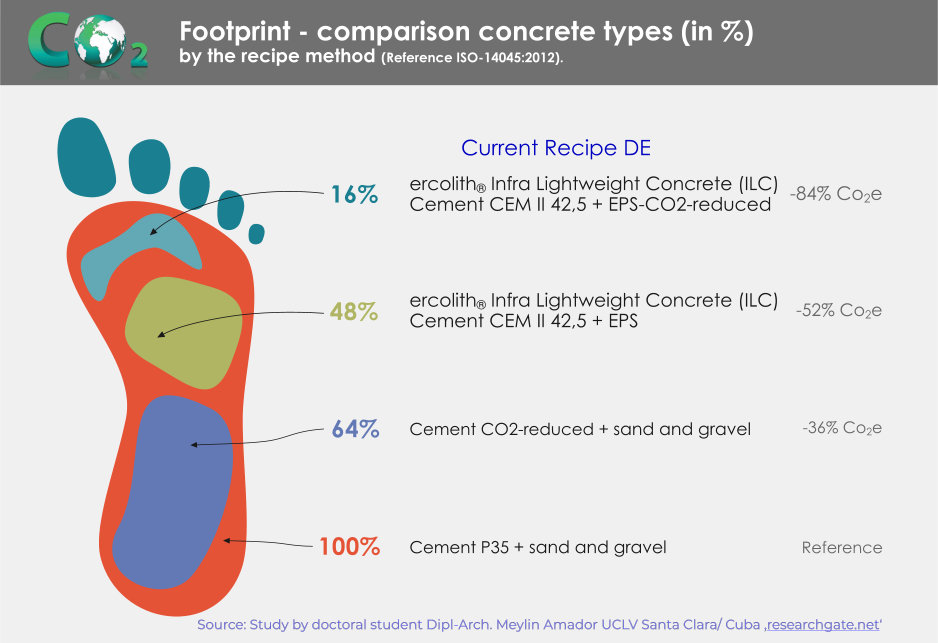 $CO_2$

Footprint - comparison concrete types (in %)
by the recipe method (Reference ISO-14045:2012).

Current Recipe DE

16% ercolith® Infra Lightweight Concrete (ILC) Cement CEM II 42,5 + EPS-CO2-reduced -84% $Co_2e$

48% ercolith® Infra Lightweight Concrete (ILC) Cement CEM II 42,5 + EPS -52% $Co_2e$

64% Cement CO2-reduced + sand and gravel -36% $Co_2e$

100% Cement P35 + sand and gravel Reference

Source: Study by doctoral student Dipl-Arch. Meylin Amador UCLV Santa Clara/ Cuba ‚researchgate.net'